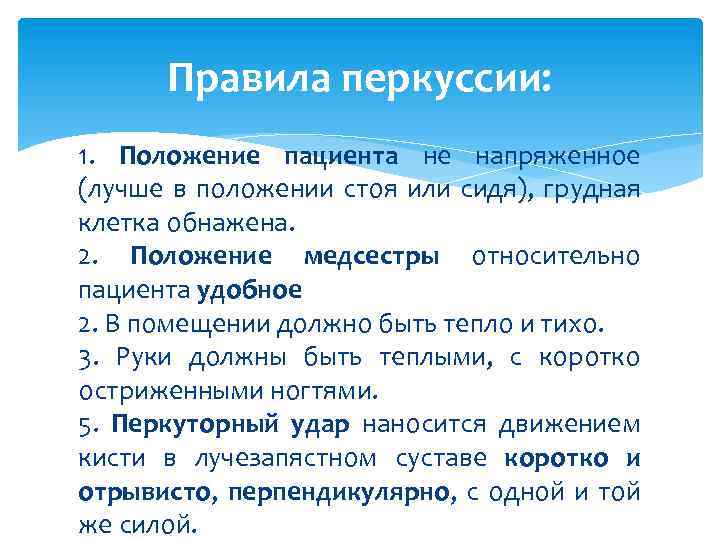 Правила перкуссии:

1. Положение пациента не напряженное (лучше в положении стоя или сидя), грудная клетка обнажена.

2. Положение медсестры относительно пациента удобное

2. В помещении должно быть тепло и тихо.

3. Руки должны быть теплыми, с коротко остриженными ногтями.

5. Перкуторный удар наносится движением кисти в лучезапястном суставе коротко и отрывисто, перпендикулярно, с одной и той же силой.